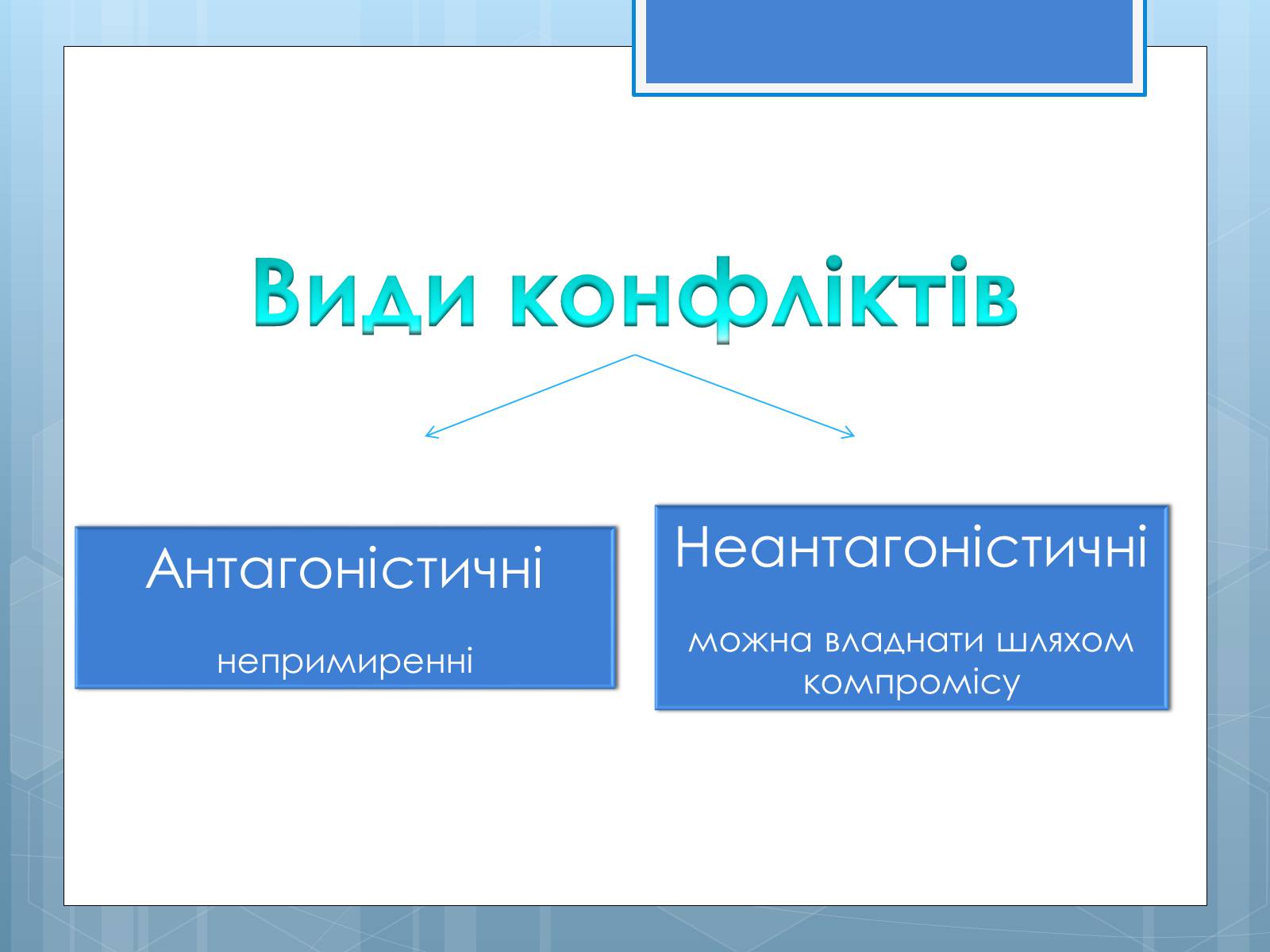 Види конфліктів

Антагоністичні

непримиренні

Неантагоністичні

можна владнати шляхом компромісу